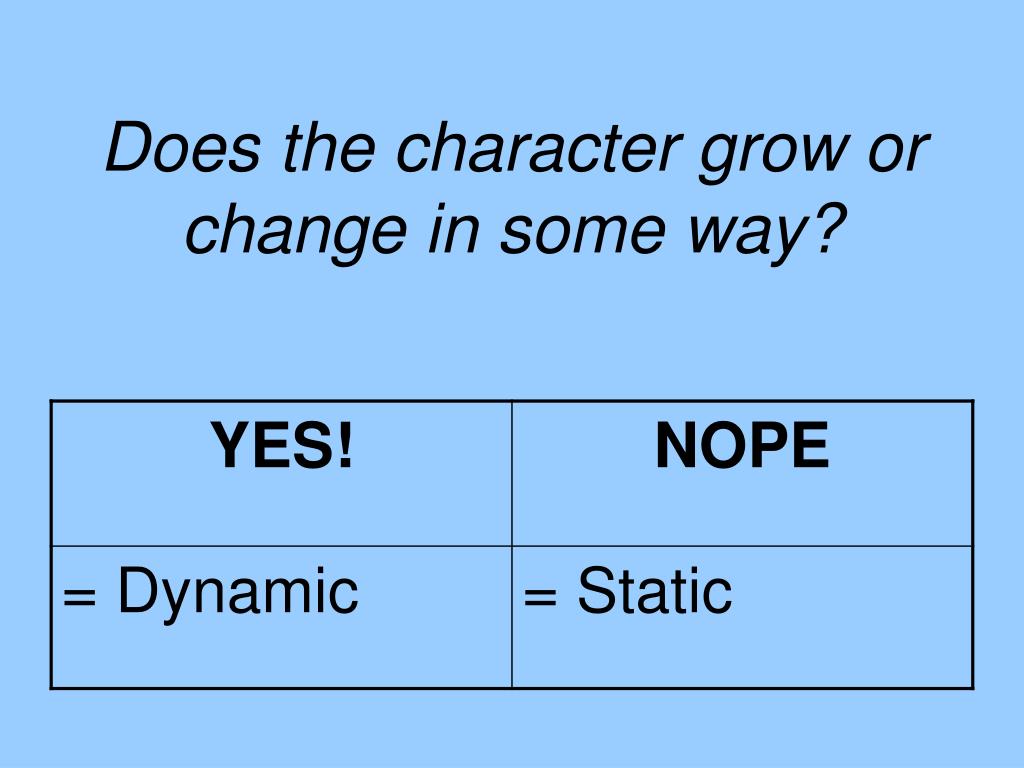 Does the character grow or change in some way?

| YES! | NOPE |
|---|---|
| = Dynamic | = Static |